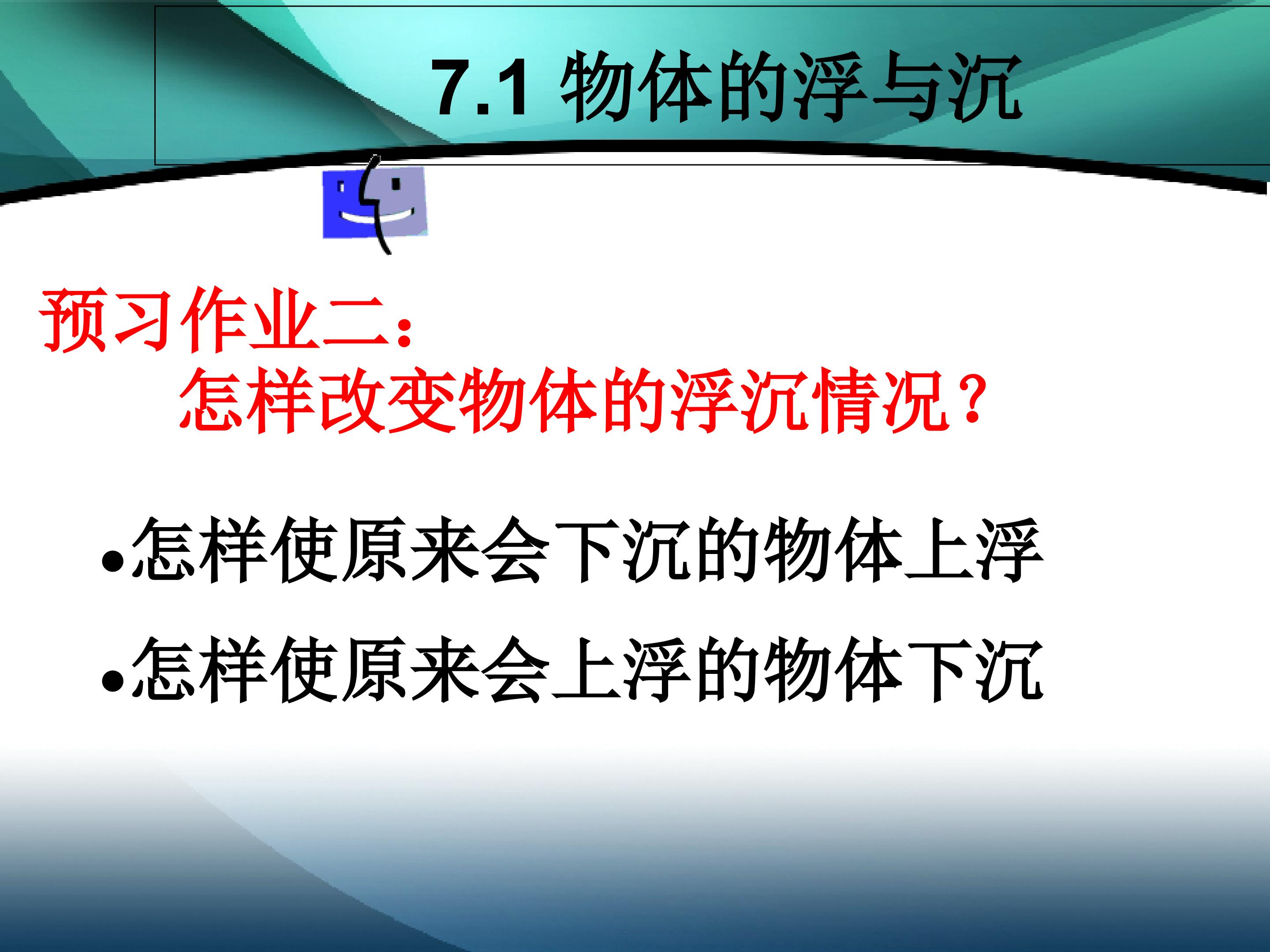 7.1 物体的浮与沉

预习作业二：
怎样改变物体的浮沉情况？

•怎样使原来会下沉的物体上浮
•怎样使原来会上浮的物体下沉